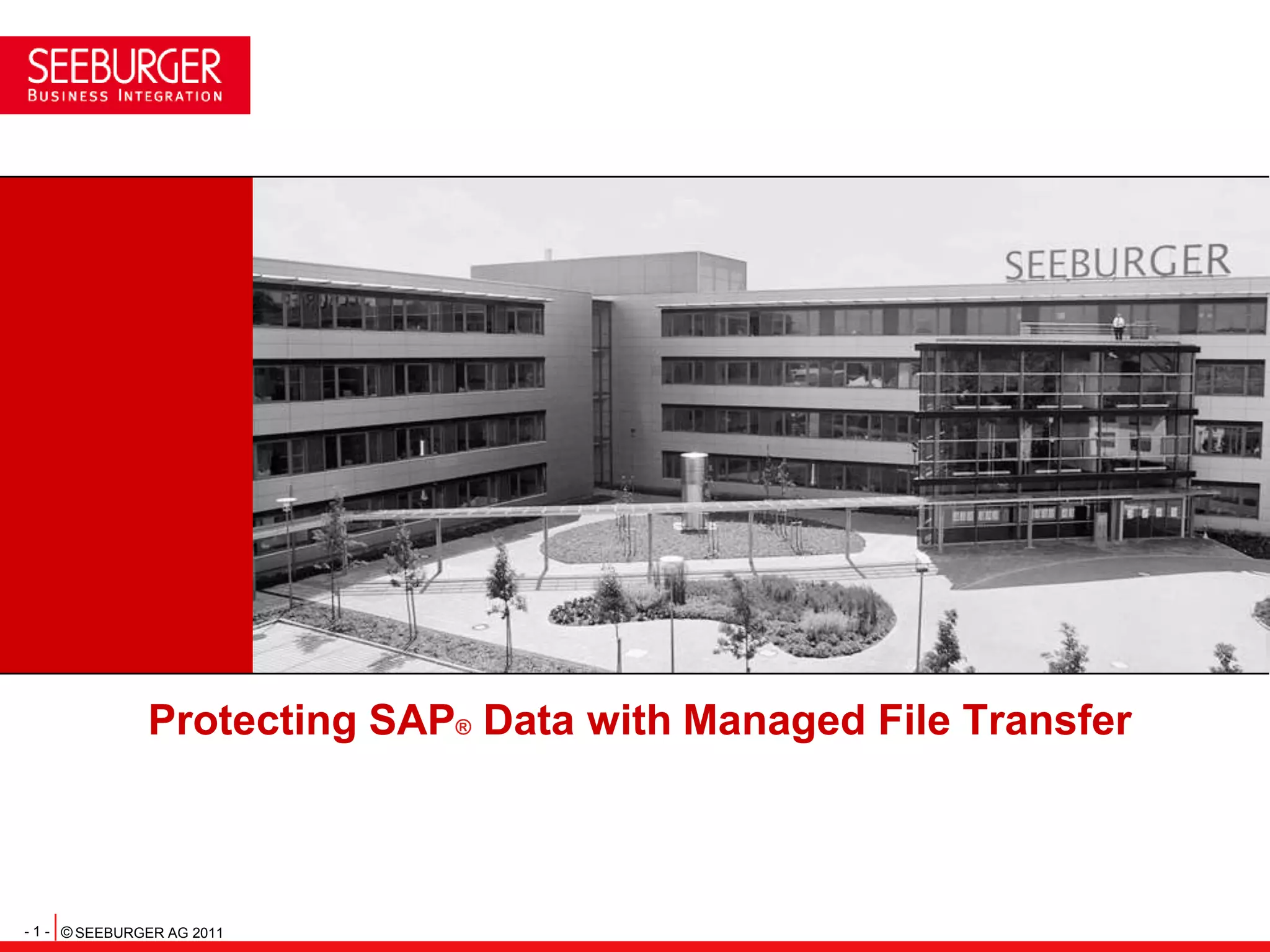 SEEBURGER
BUSINESS INTEGRATION

SEEBURGER

Protecting SAP® Data with Managed File Transfer

- 1 - © SEEBURGER AG 2011